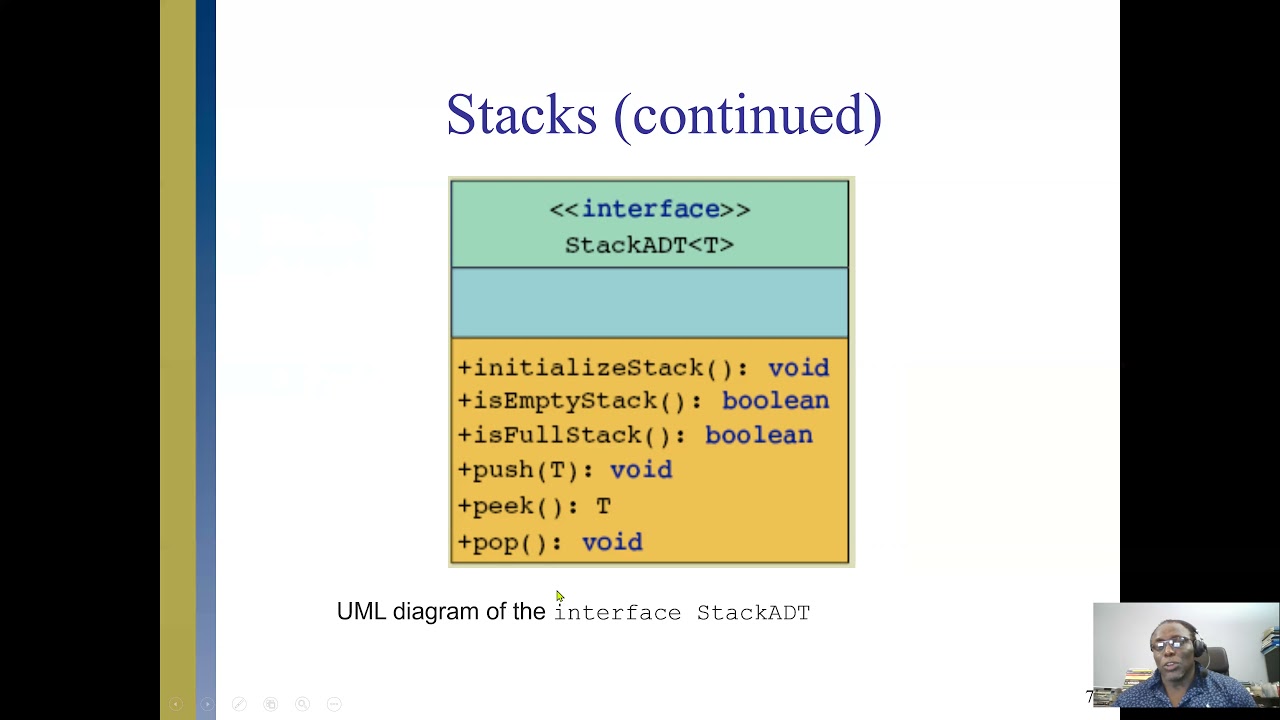 Stacks (continued)

<<interface>>
StackADT<T>

+initializeStack(): void
+isEmptyStack(): boolean
+isFullStack(): boolean
+push(T): void
+peek(): T
+pop(): void

UML diagram of the interface StackADT

7